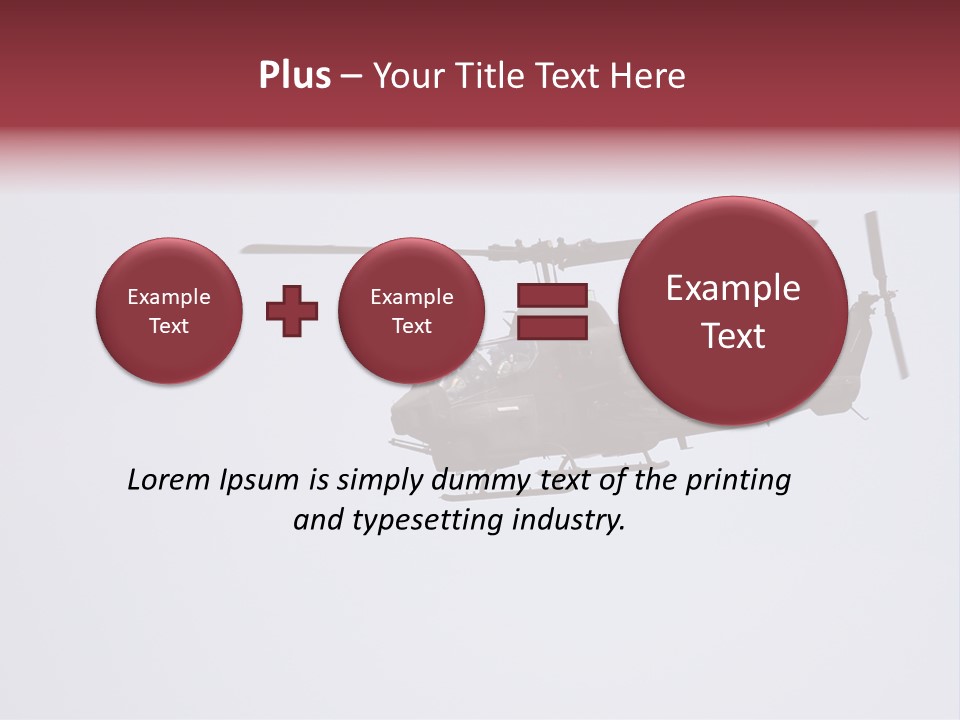 Plus – Your Title Text Here

Example Text

Example Text

Example Text

Lorem Ipsum is simply dummy text of the printing and typesetting industry.